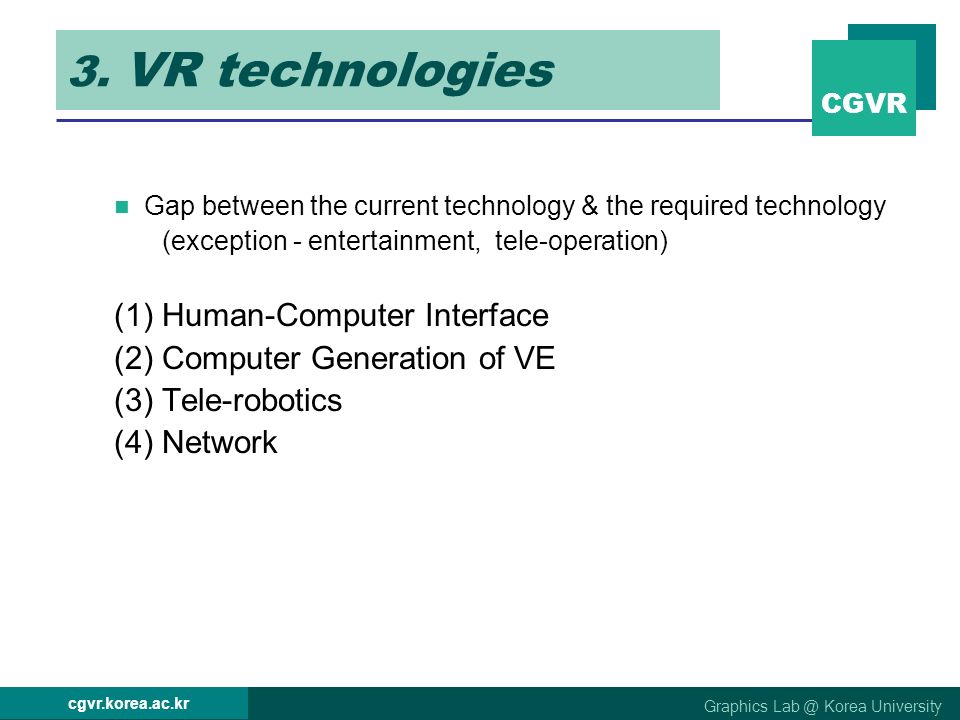 3. VR technologies

CGVR

Gap between the current technology & the required technology (exception - entertainment, tele-operation)

(1) Human-Computer Interface
(2) Computer Generation of VE
(3) Tele-robotics
(4) Network

cgvr.korea.ac.kr

Graphics Lab @ Korea University